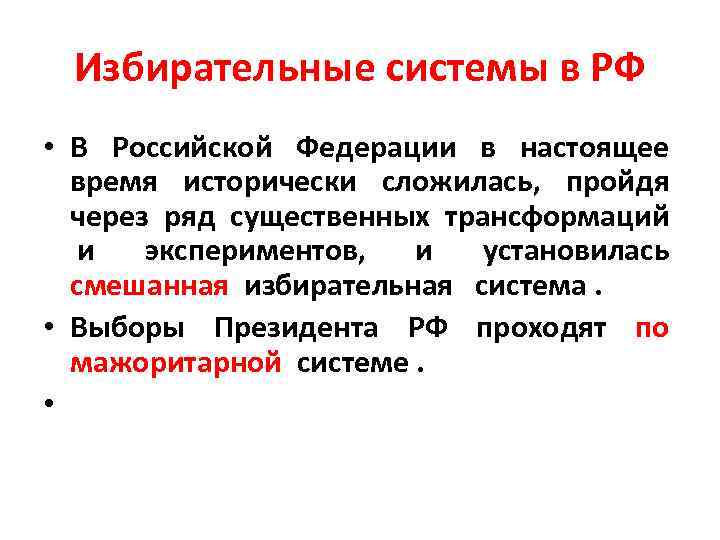 Избирательные системы в РФ

• В Российской Федерации в настоящее время исторически сложилась, пройдя через ряд существенных трансформаций и экспериментов, и установилась смешанная избирательная система .

• Выборы Президента РФ проходят по мажоритарной системе .

•